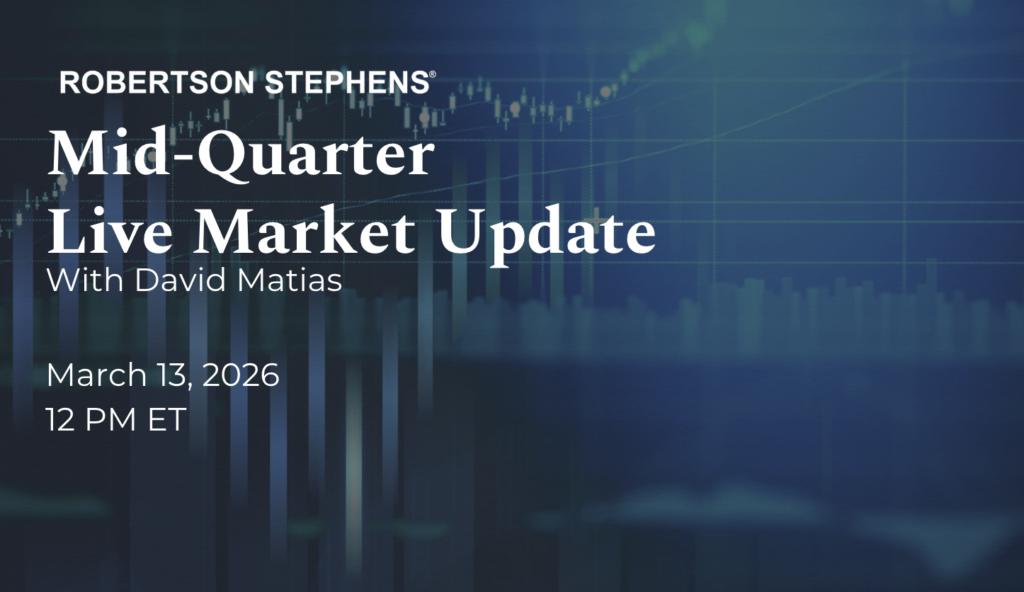 ROBERTSON STEPHENS®

Mid-Quarter Live Market Update

With David Matias

March 13, 2026
12 PM ET